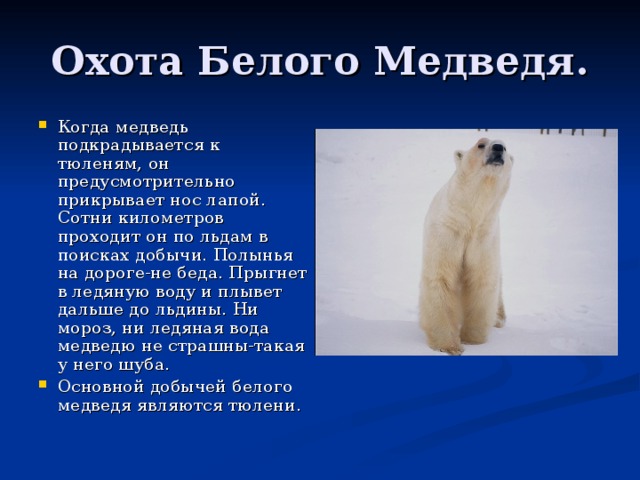 Охота Белого Медведя.

Когда медведь подкрадывается к тюленям, он предусмотрительно прикрывает нос лапой. Сотни километров проходит он по льдам в поисках добычи. Полынья на дороге-не беда. Прыгнет в ледяную воду и плывет дальше до льдины. Ни мороз, ни ледяная вода медведю не страшны-такая у него шуба.

Основной добычей белого медведя являются тюлени.